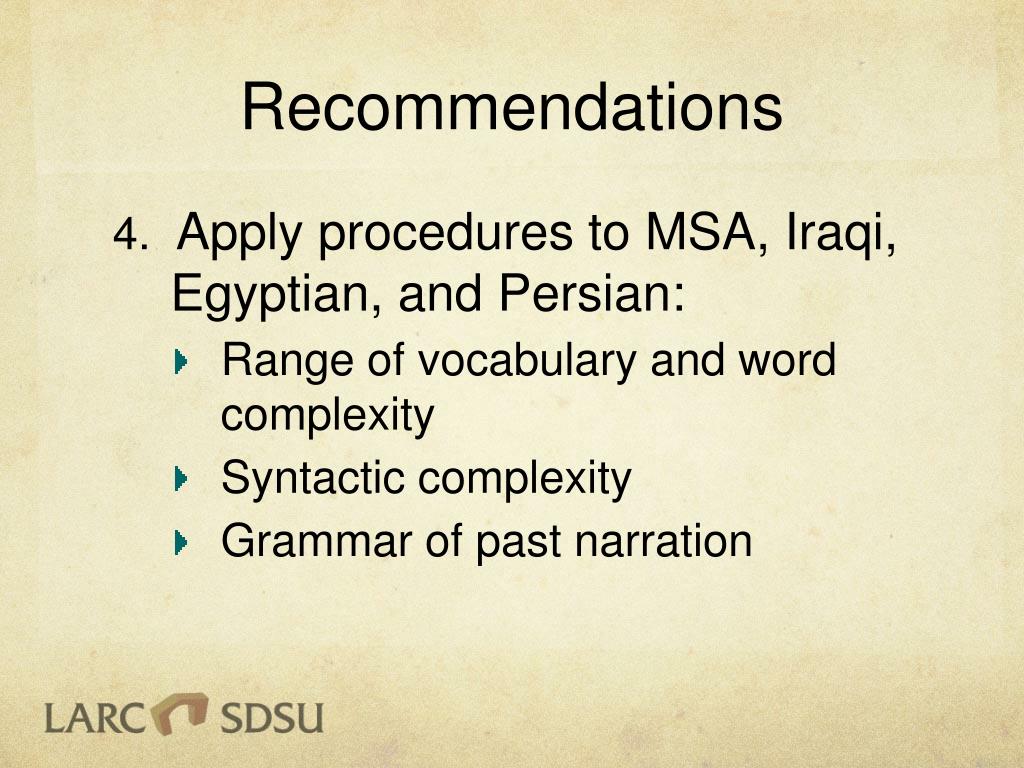 Recommendations

4. Apply procedures to MSA, Iraqi, Egyptian, and Persian:

Range of vocabulary and word complexity

Syntactic complexity

Grammar of past narration

LARC SDSU